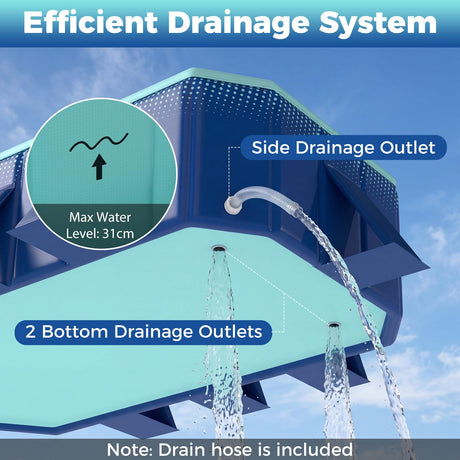 Efficient Drainage System

Max Water Level: 31cm

Side Drainage Outlet

2 Bottom Drainage Outlets

Note: Drain hose is included